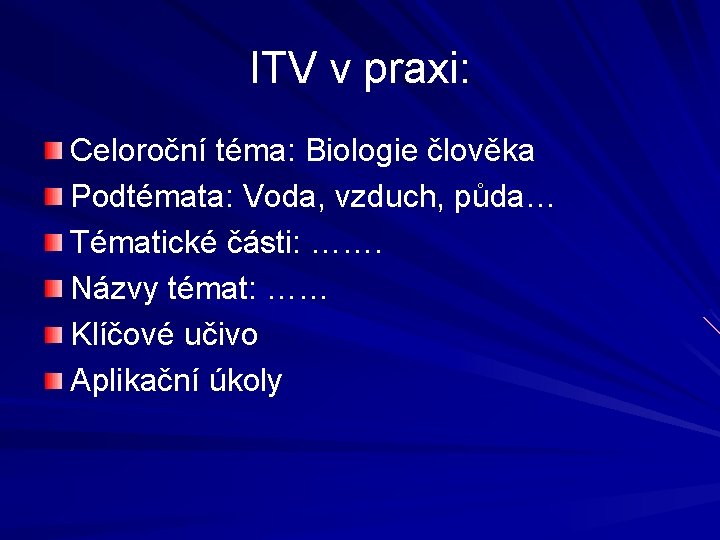 ITV v praxi:

Celoroční téma: Biologie člověka
Podtémata: Voda, vzduch, půda…
Tématické části: …….
Názvy témat: ……
Klíčové učivo
Aplikační úkoly